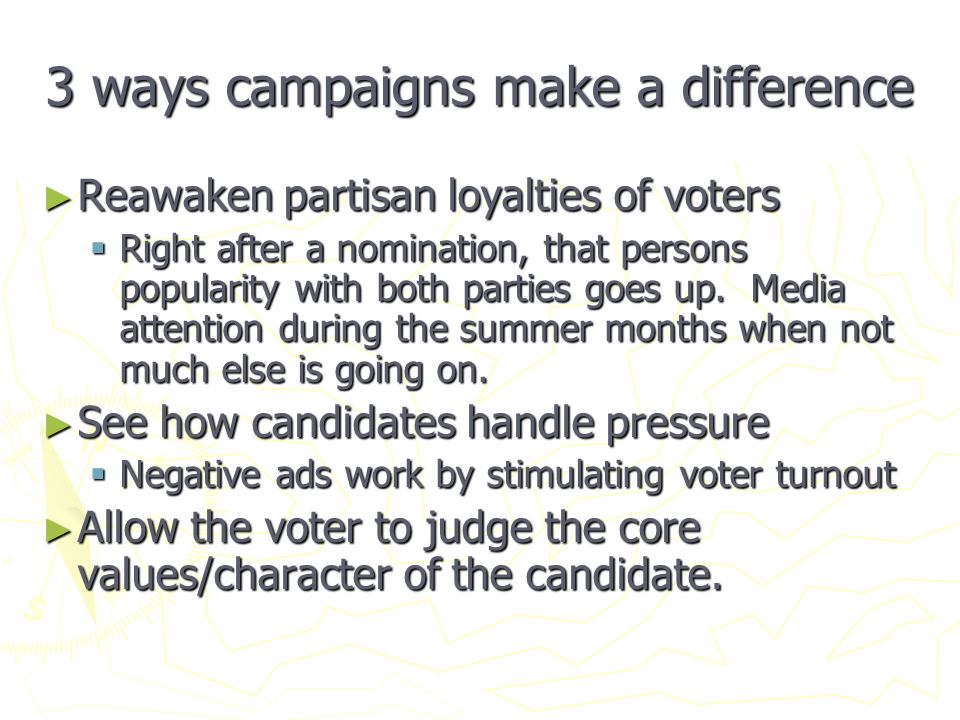 3 ways campaigns make a difference

► Reawaken partisan loyalties of voters
 ▪ Right after a nomination, that persons popularity with both parties goes up. Media attention during the summer months when not much else is going on.

► See how candidates handle pressure
 ▪ Negative ads work by stimulating voter turnout

► Allow the voter to judge the core values/character of the candidate.